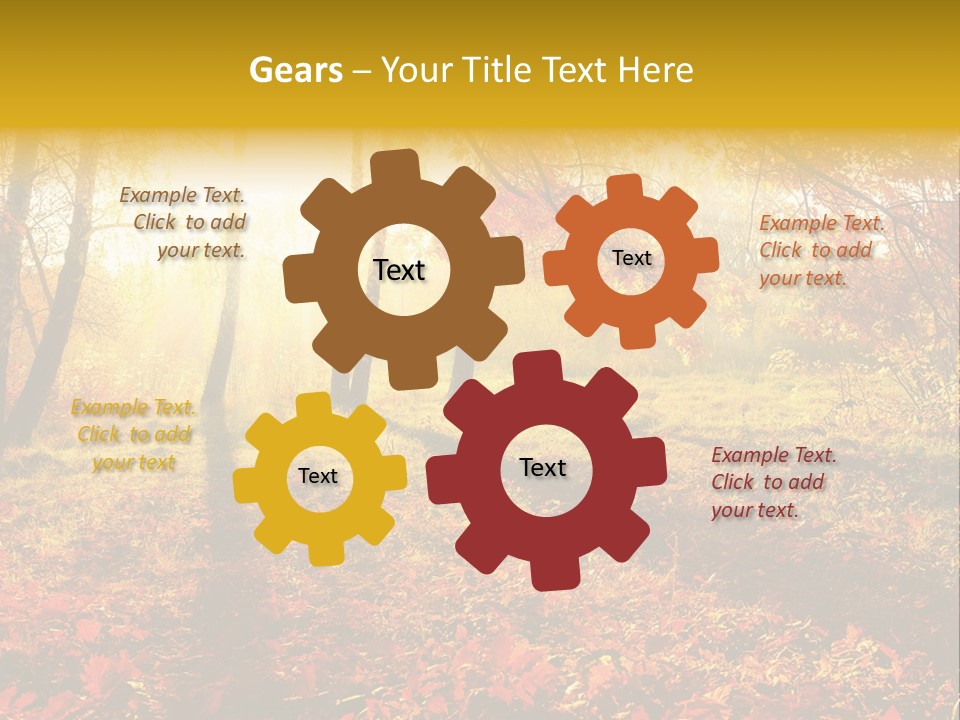 Gears – Your Title Text Here

Example Text. Click to add your text.

Text

Text

Example Text. Click to add your text.

Example Text. Click to add your text

Text

Text

Example Text. Click to add your text.